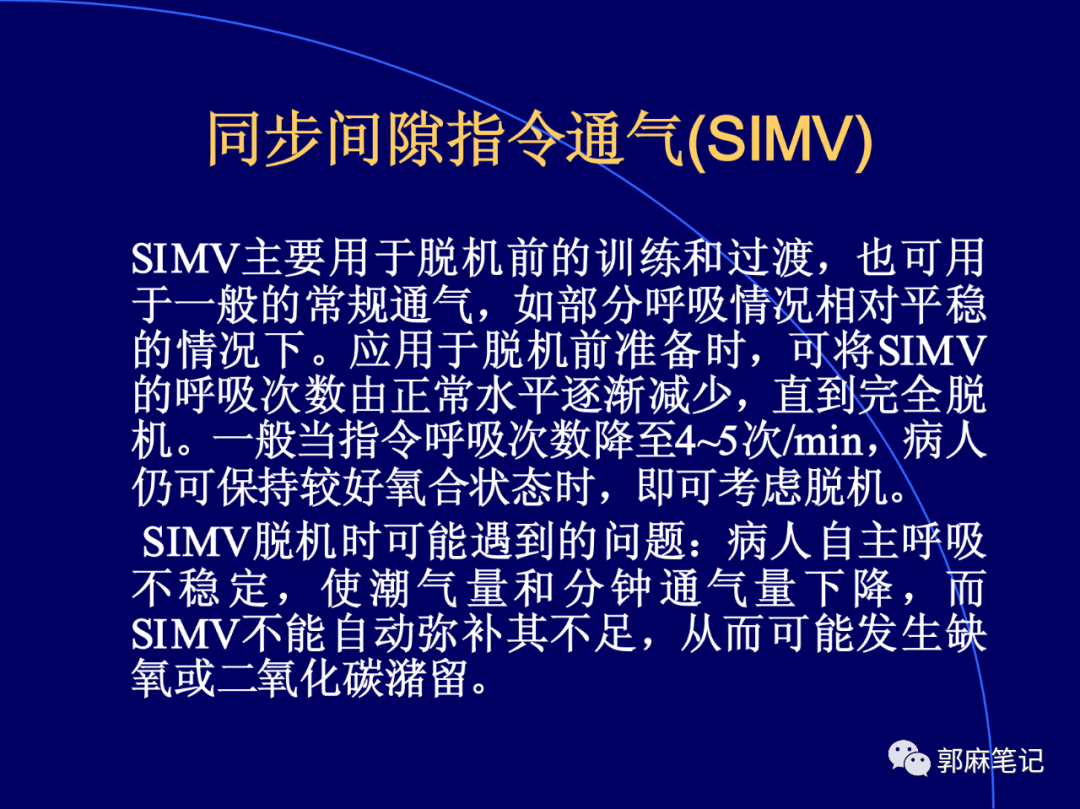 同步间隙指令通气(SIMV)

SIMV主要用于脱机前的训练和过渡，也可用于一般的常规通气，如部分呼吸情况相对平稳的情况下。应用于脱机前准备时，可将SIMV的呼吸次数由正常水平逐渐减少，直到完全脱机。一般当指令呼吸次数降至4~5次/min，病人仍可保持较好氧合状态时，即可考虑脱机。

SIMV脱机时可能遇到的问题：病人自主呼吸不稳定，使潮气量和分钟通气量下降，而SIMV不能自动弥补其不足，从而可能发生缺氧或二氧化碳潴留。

郭麻笔记